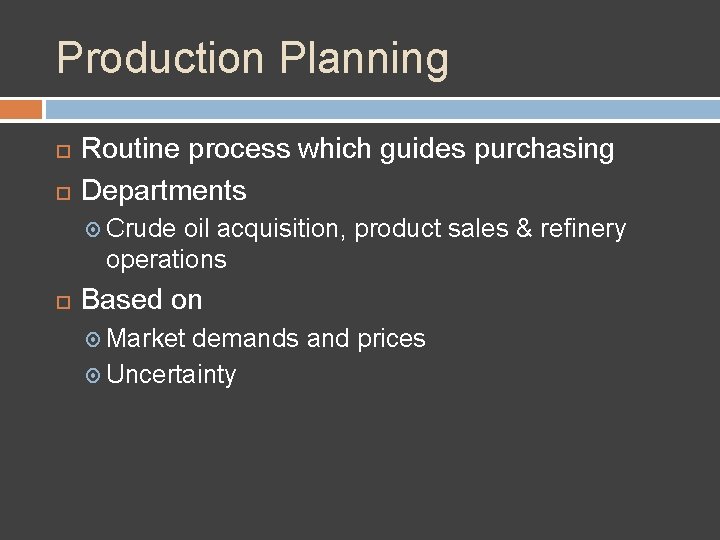 Production Planning

Routine process which guides purchasing

Departments

Crude oil acquisition, product sales & refinery operations

Based on

Market demands and prices

Uncertainty